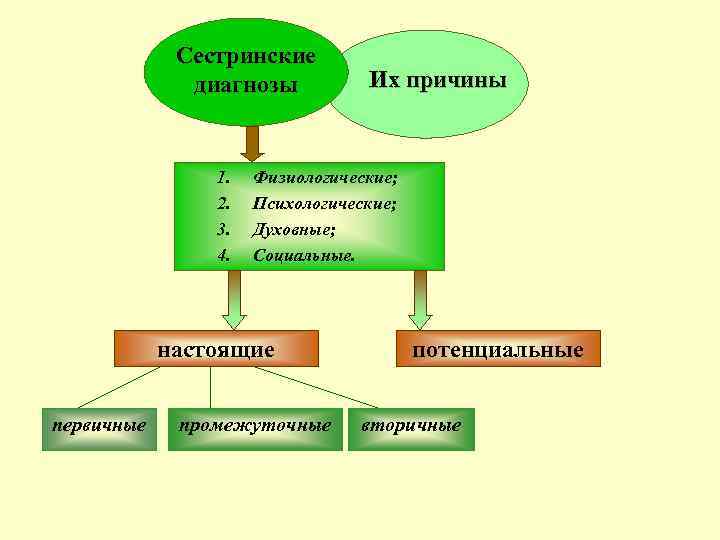 Сестринские диагнозы

Их причины

1. Физиологические;
2. Психологические;
3. Духовные;
4. Социальные.

настоящие

потенциальные

первичные

промежуточные

вторичные